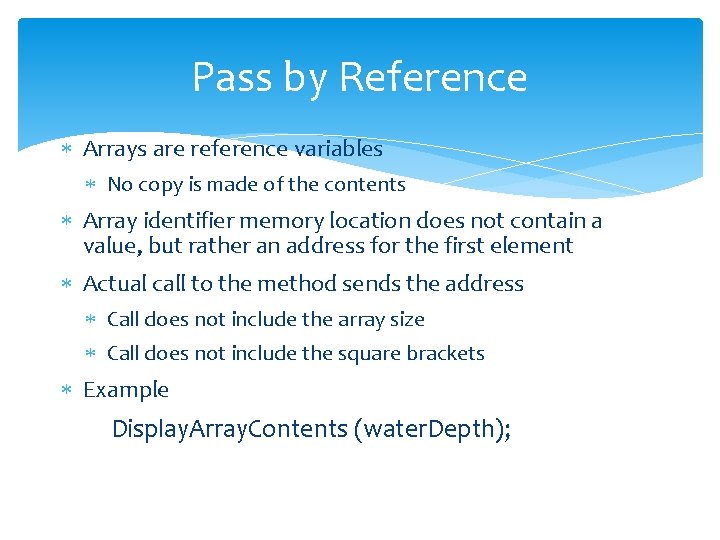 Pass by Reference

∗ Arrays are reference variables

∗ No copy is made of the contents

∗ Array identifier memory location does not contain a value, but rather an address for the first element

∗ Actual call to the method sends the address

∗ Call does not include the array size

∗ Call does not include the square brackets

∗ Example

DisplayArrayContents (waterDepth);